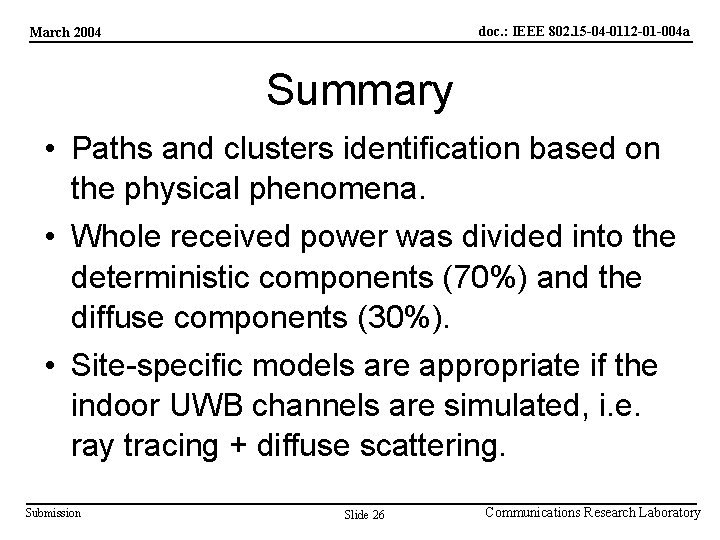 March 2004

doc.: IEEE 802.15-04-0112-01-004a

Summary

• Paths and clusters identification based on the physical phenomena.

• Whole received power was divided into the deterministic components (70%) and the diffuse components (30%).

• Site-specific models are appropriate if the indoor UWB channels are simulated, i.e. ray tracing + diffuse scattering.

Submission

Slide 26

Communications Research Laboratory